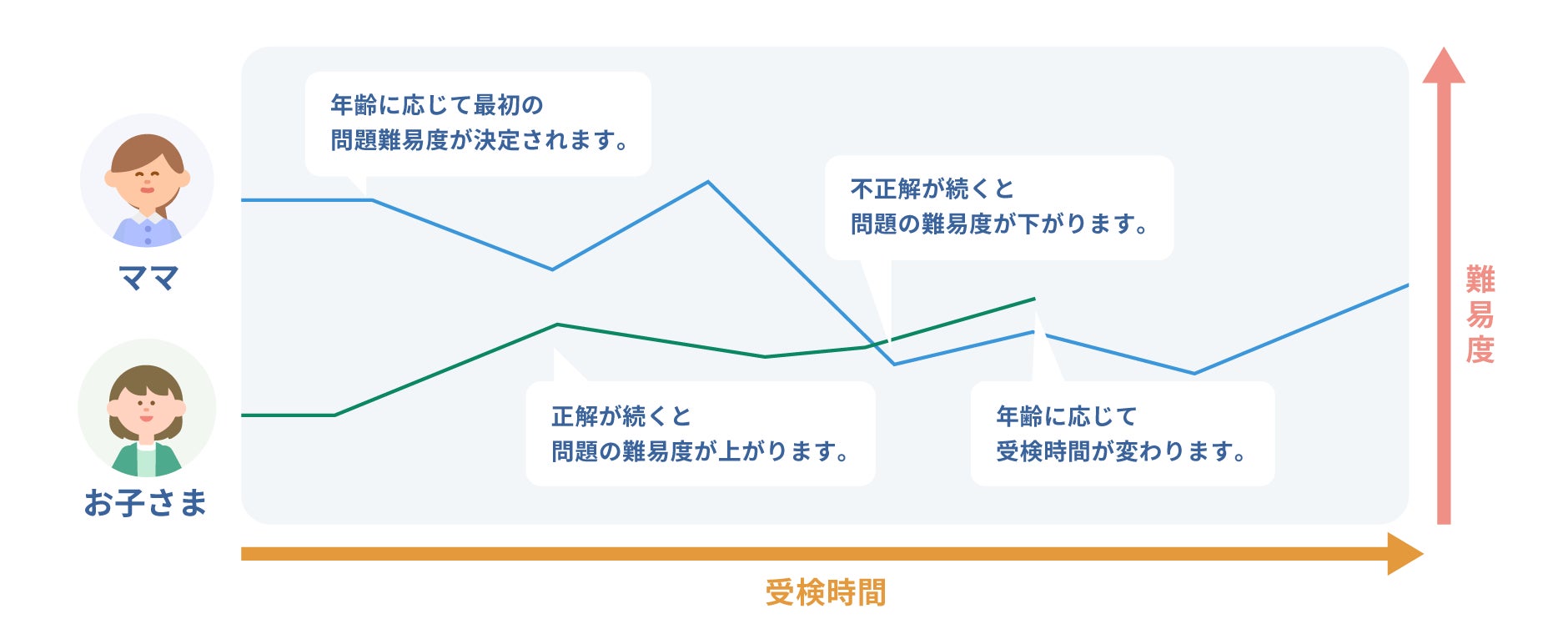 ママ

お子さま

年齢に応じて最初の
問題難易度が決定されます。

不正解が続くと
問題の難易度が下がります。

正解が続くと
問題の難易度が上がります。

年齢に応じて
受検時間が変わります。

難易度

受検時間